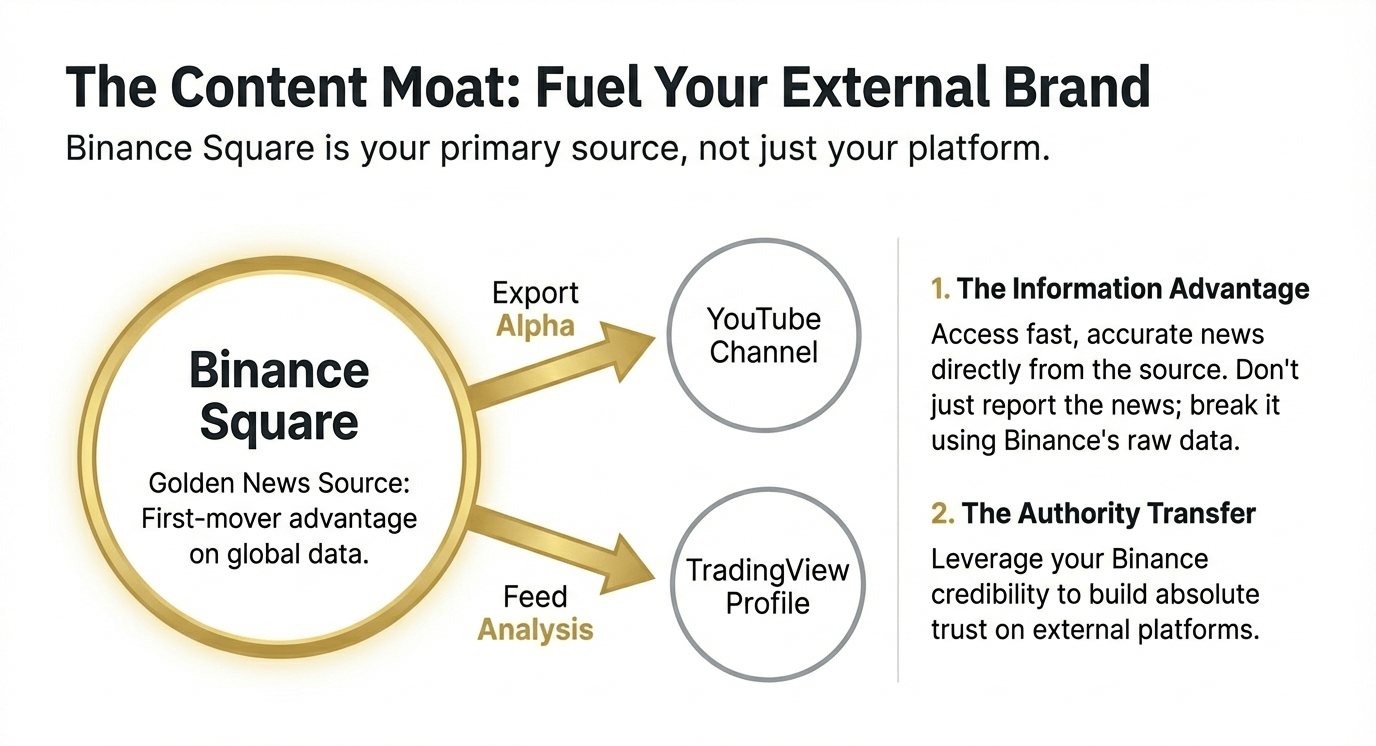 The Content Moat: Fuel Your External Brand

Binance Square is your primary source, not just your platform.

Binance Square

Golden News Source: First-mover advantage on global data.

Export Alpha

YouTube Channel

Feed Analysis

TradingView Profile

1. The Information Advantage

Access fast, accurate news directly from the source. Don't just report the news; break it using Binance's raw data.

2. The Authority Transfer

Leverage your Binance credibility to build absolute trust on external platforms.